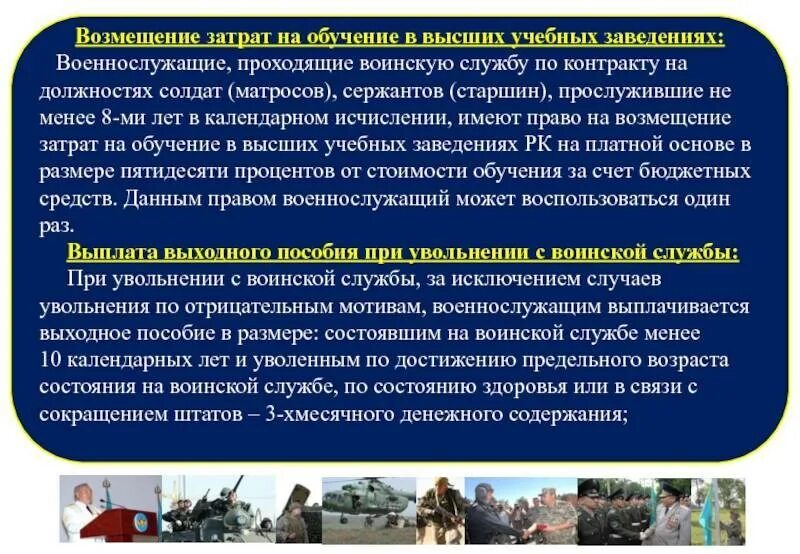 Возмещение затрат на обучение в высших учебных заведениях:

Военнослужащие, проходящие воинскую службу по контракту на должностях солдат (матросов), сержантов (старшин), прослужившие не менее 8-ми лет в календарном исчислении, имеют право на возмещение затрат на обучение в высших учебных заведениях РК на платной основе в размере пятидесяти процентов от стоимости обучения за счет бюджетных средств. Данным правом военнослужащий может воспользоваться один раз.

Выплата выходного пособия при увольнении с воинской службы:

При увольнении с воинской службы, за исключением случаев увольнения по отрицательным мотивам, военнослужащим выплачивается выходное пособие в размере: состоявшим на воинской службе менее 10 календарных лет и уволенным по достижению предельного возраста состояния на воинской службе, по состоянию здоровья или в связи с сокращением штатов – 3-хмесячного денежного содержания;